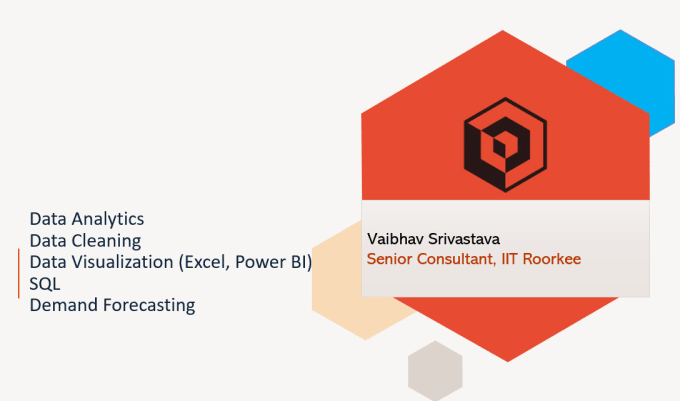 Data Analytics
Data Cleaning
Data Visualization (Excel, Power BI)
SQL
Demand Forecasting

Vaibhav Srivastava
Senior Consultant, IIT Roorkee